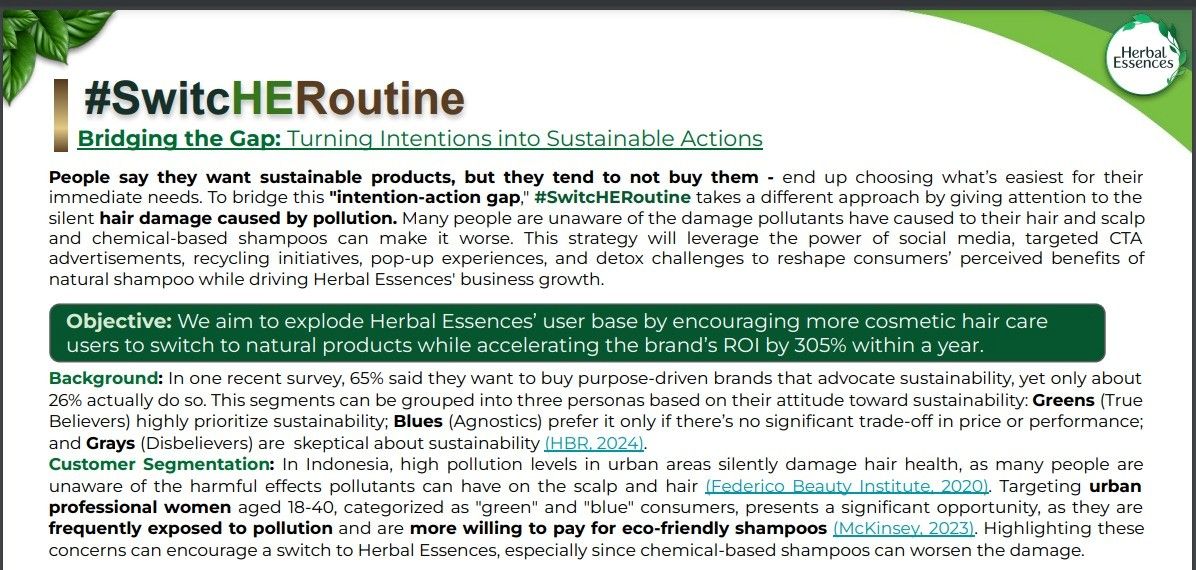 Herbal Essences

#SwitcHERoutine

Bridging the Gap: Turning Intentions into Sustainable Actions

People say they want sustainable products, but they tend to not buy them - end up choosing what's easiest for their immediate needs. To bridge this "intention-action gap," #SwitcHERoutine takes a different approach by giving attention to the silent hair damage caused by pollution. Many people are unaware of the damage pollutants have caused to their hair and scalp and chemical-based shampoos can make it worse. This strategy will leverage the power of social media, targeted CTA advertisements, recycling initiatives, pop-up experiences, and detox challenges to reshape consumers' perceived benefits of natural shampoo while driving Herbal Essences' business growth.

Objective: We aim to explode Herbal Essences' user base by encouraging more cosmetic hair care users to switch to natural products while accelerating the brand's ROI by 305% within a year.

Background: In one recent survey, 65% said they want to buy purpose-driven brands that advocate sustainability, yet only about 26% actually do so. This segments can be grouped into three personas based on their attitude toward sustainability: Greens (True Believers) highly prioritize sustainability; Blues (Agnostics) prefer it only if there's no significant trade-off in price or performance; and Grays (Disbelievers) are skeptical about sustainability (HBR, 2024).

Customer Segmentation: In Indonesia, high pollution levels in urban areas silently damage hair health, as many people are unaware of the harmful effects pollutants can have on the scalp and hair (Federico Beauty Institute, 2020). Targeting urban professional women aged 18-40, categorized as "green" and "blue" consumers, presents a significant opportunity, as they are frequently exposed to pollution and are more willing to pay for eco-friendly shampoos (McKinsey, 2023). Highlighting these concerns can encourage a switch to Herbal Essences, especially since chemical-based shampoos can worsen the damage.